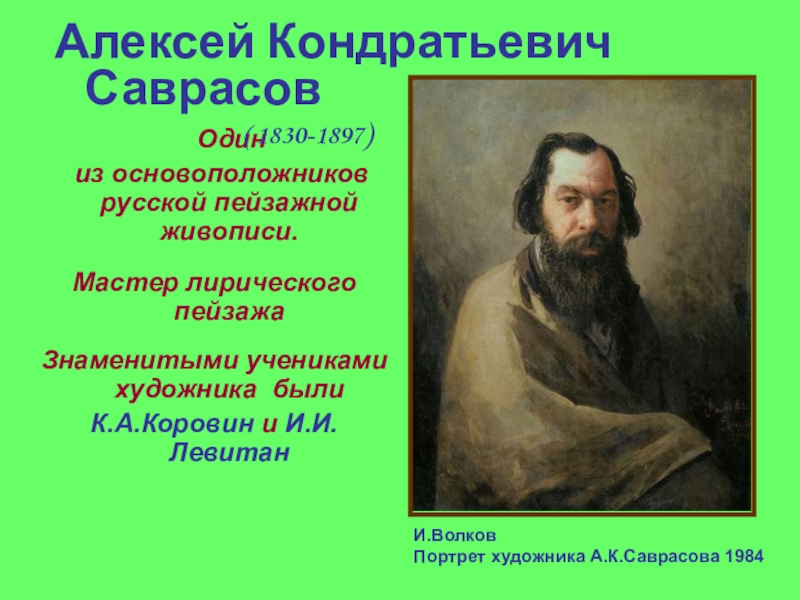 Алексей Кондратьевич Саврасов

(1830-1897)

Один из основоположников русской пейзажной живописи.

Мастер лирического пейзажа

Знаменитыми учениками художника были К.А.Коровин и И.И. Левитан

И.Волков
Портрет художника А.К.Саврасова 1984